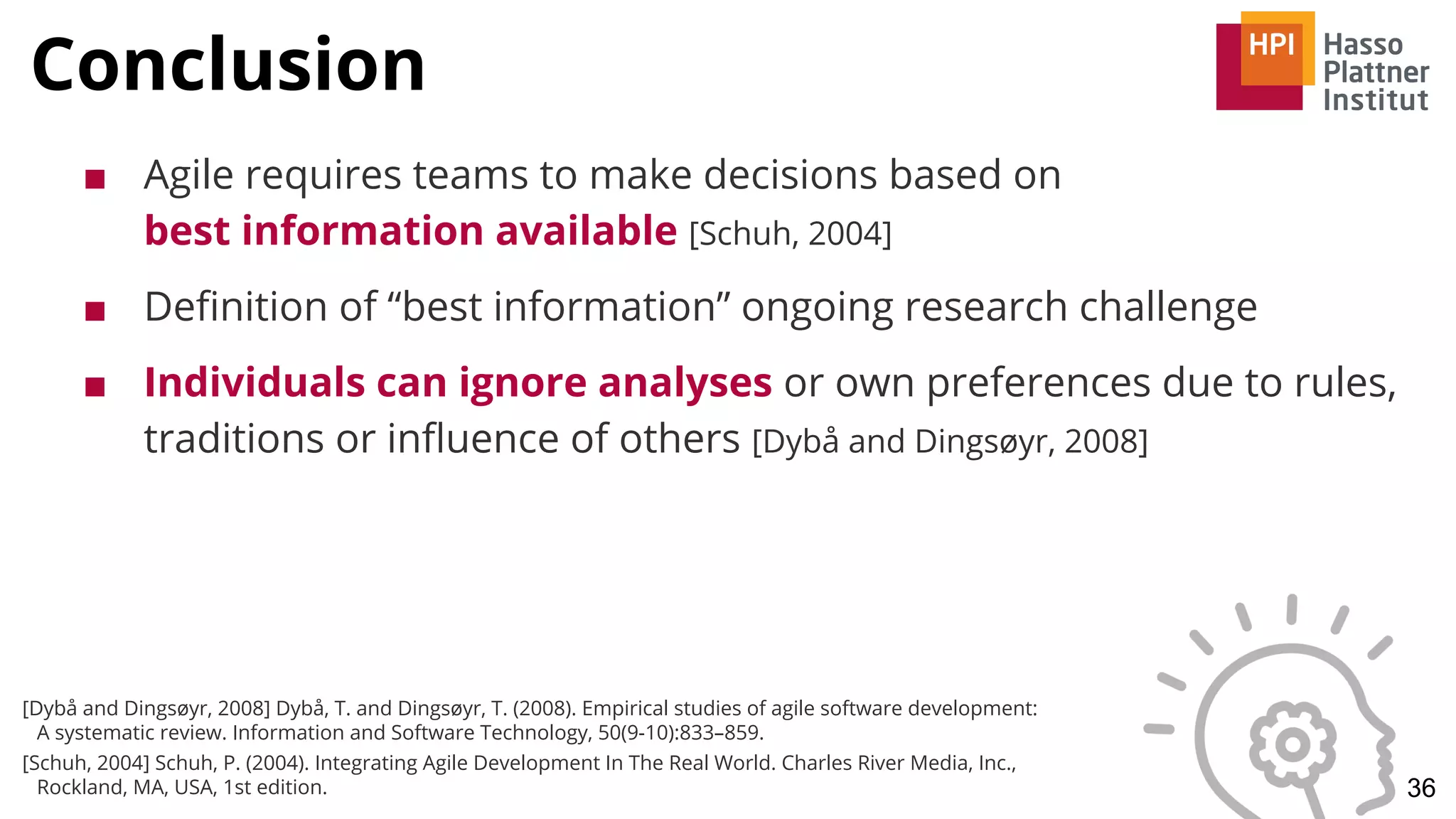 Conclusion

HPI Hasso Plattner Institut

■ Agile requires teams to make decisions based on best information available [Schuh, 2004]

■ Definition of “best information” ongoing research challenge

■ Individuals can ignore analyses or own preferences due to rules, traditions or influence of others [Dybå and Dingsøyr, 2008]

[Dybå and Dingsøyr, 2008] Dybå, T. and Dingsøyr, T. (2008). Empirical studies of agile software development: A systematic review. Information and Software Technology, 50(9-10):833–859.

[Schuh, 2004] Schuh, P. (2004). Integrating Agile Development In The Real World. Charles River Media, Inc., Rockland, MA, USA, 1st edition.

36